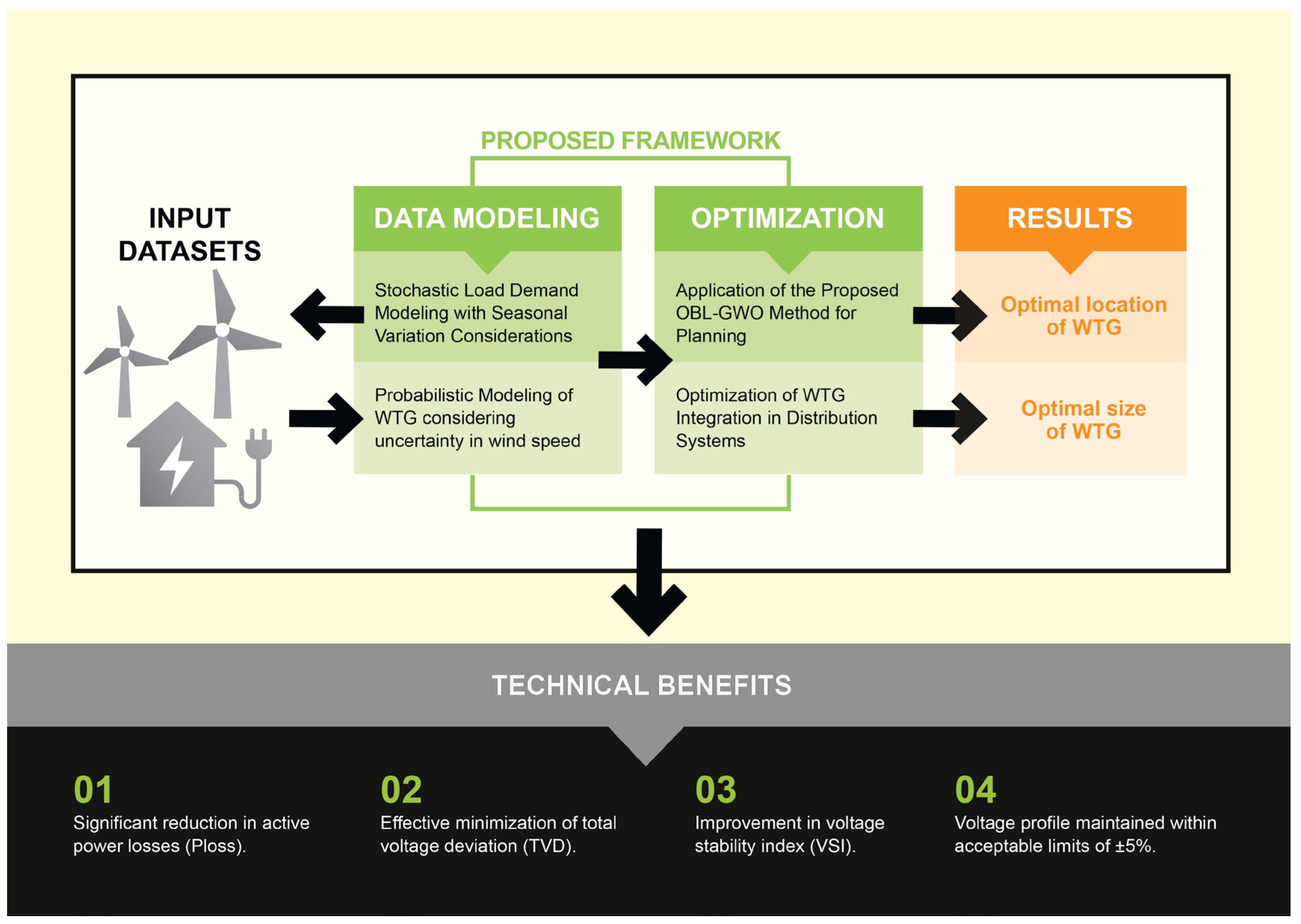 PROPOSED FRAMEWORK

INPUT DATASETS

DATA MODELING

Stochastic Load Demand Modeling with Seasonal Variation Considerations

Probabilistic Modeling of WTG considering uncertainty in wind speed

OPTIMIZATION

Application of the Proposed OBL-GWO Method for Planning

Optimization of WTG Integration in Distribution Systems

RESULTS

Optimal location of WTG

Optimal size of WTG

TECHNICAL BENEFITS

01
Significant reduction in active power losses (Ploss).

02
Effective minimization of total voltage deviation (TVD).

03
Improvement in voltage stability index (VSI).

04
Voltage profile maintained within acceptable limits of ±5%.